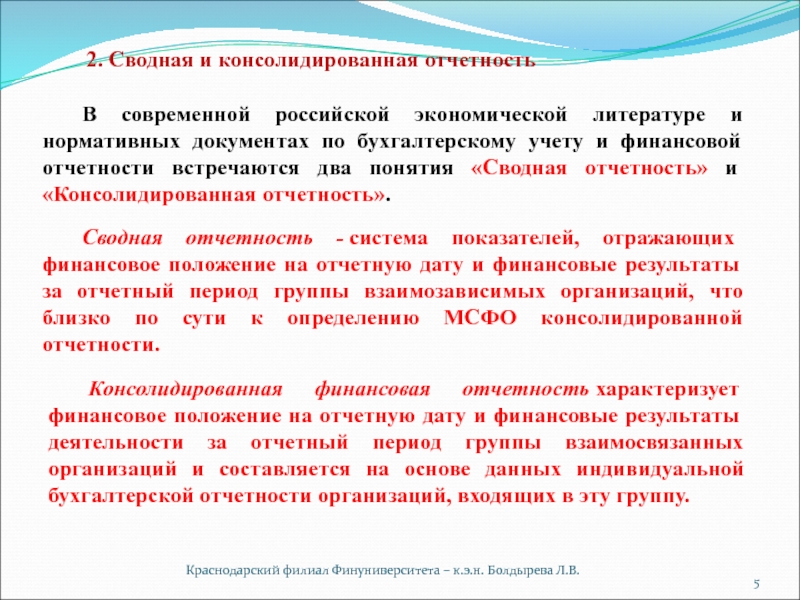 2. Сводная и консолидированная отчетность

В современной российской экономической литературе и нормативных документах по бухгалтерскому учету и финансовой отчетности встречаются два понятия «Сводная отчетность» и «Консолидированная отчетность».

Сводная отчетность - система показателей, отражающих финансовое положение на отчетную дату и финансовые результаты за отчетный период группы взаимозависимых организаций, что близко по сути к определению МСФО консолидированной отчетности.

Консолидированная финансовая отчетность характеризует финансовое положение на отчетную дату и финансовые результаты деятельности за отчетный период группы взаимосвязанных организаций и составляется на основе данных индивидуальной бухгалтерской отчетности организаций, входящих в эту группу.

Краснодарский филиал Финуниверситета – к.э.н. Болдырева Л.В.

5